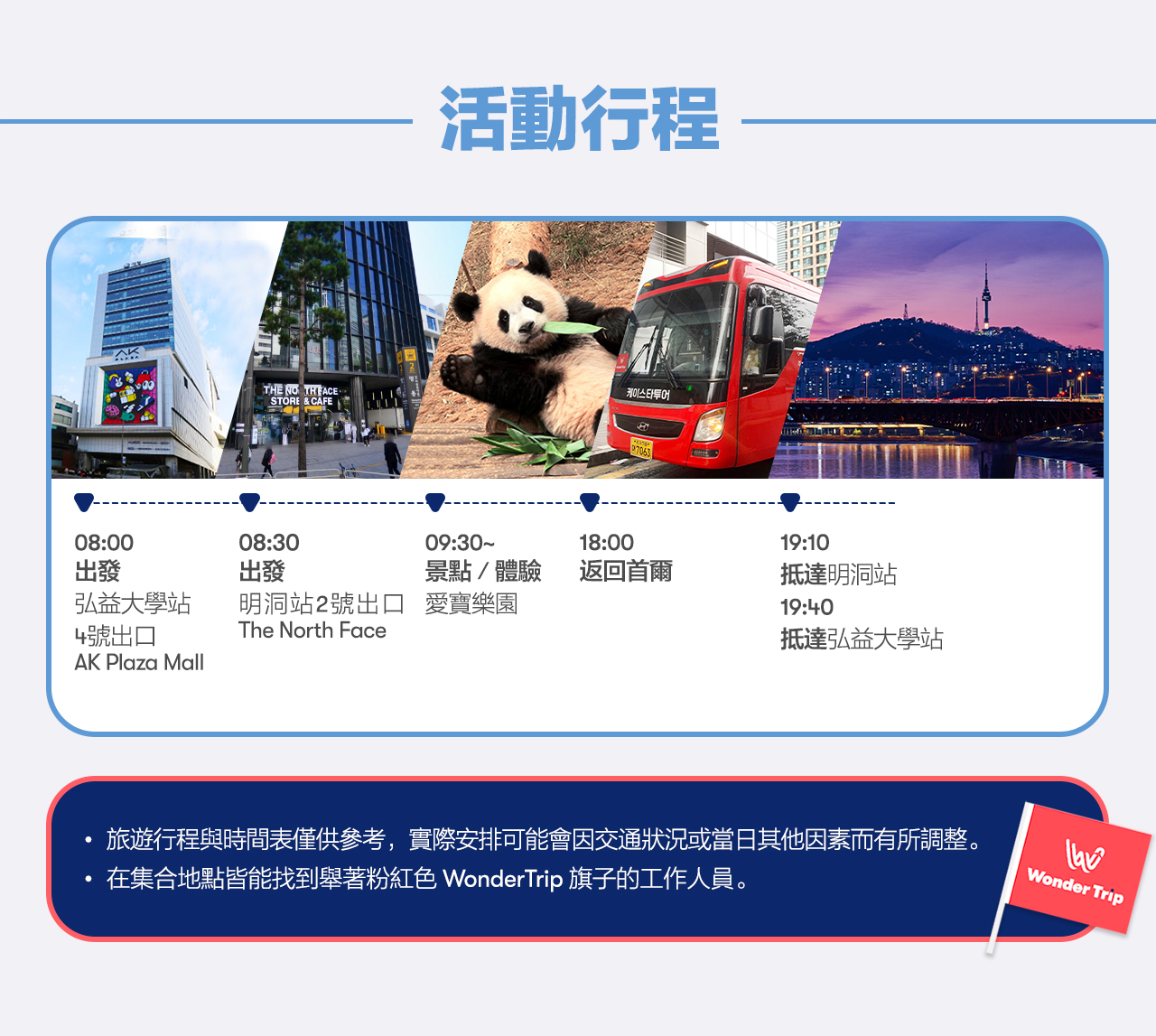 活動行程

AK
THE NORTH FACE STORE & CAFE
케이스타투어

08:00
出發
弘益大學站
4號出口
AK Plaza Mall

08:30
出發
明洞站2號出口
The North Face

09:30~
景點 / 體驗
愛寶樂園

18:00
返回首爾

19:10
抵達明洞站
19:40
抵達弘益大學站

• 旅遊行程與時間表僅供參考，實際安排可能會因交通狀況或當日其他因素而有所調整。
• 在集合地點皆能找到舉著粉紅色 WonderTrip 旗子的工作人員。

Wonder Trip